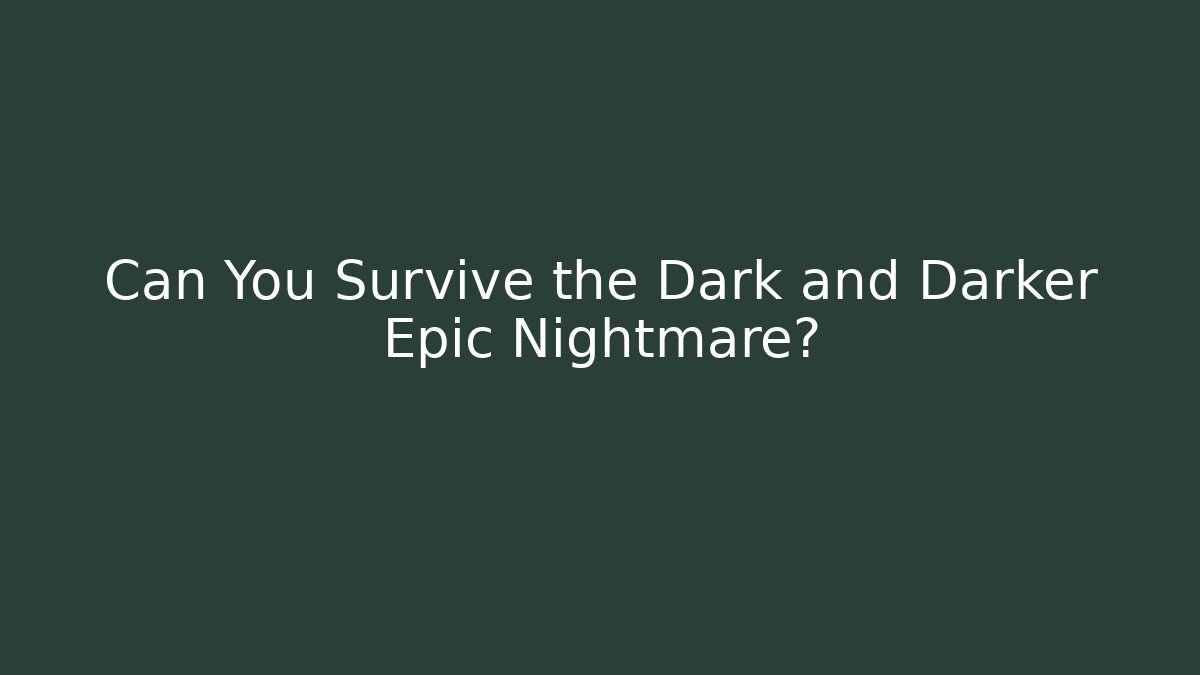 Can You Survive the Dark and Darker Epic Nightmare?